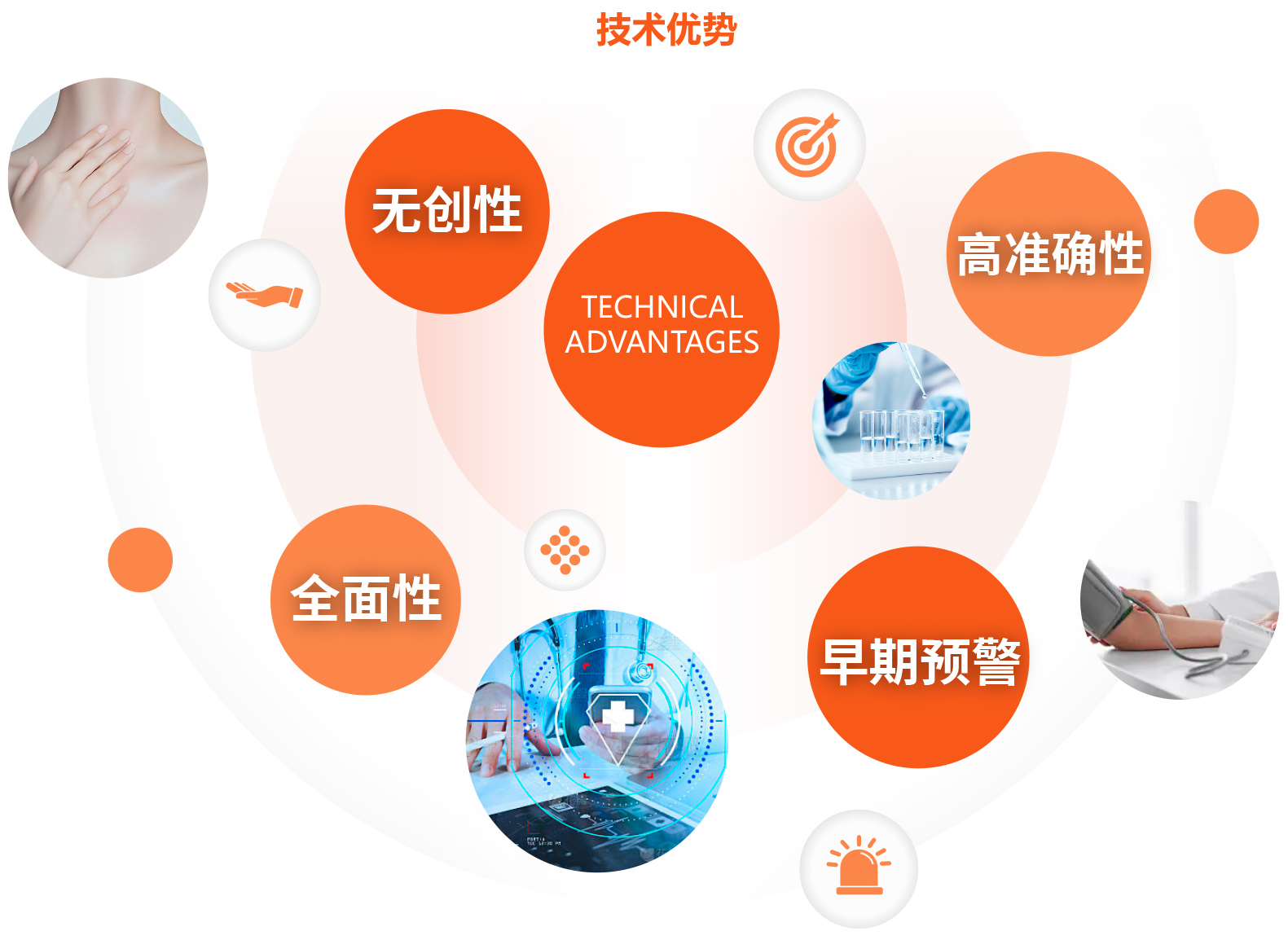 技术优势

无创性

TECHNICAL ADVANTAGES

高准确性

全面性

早期预警